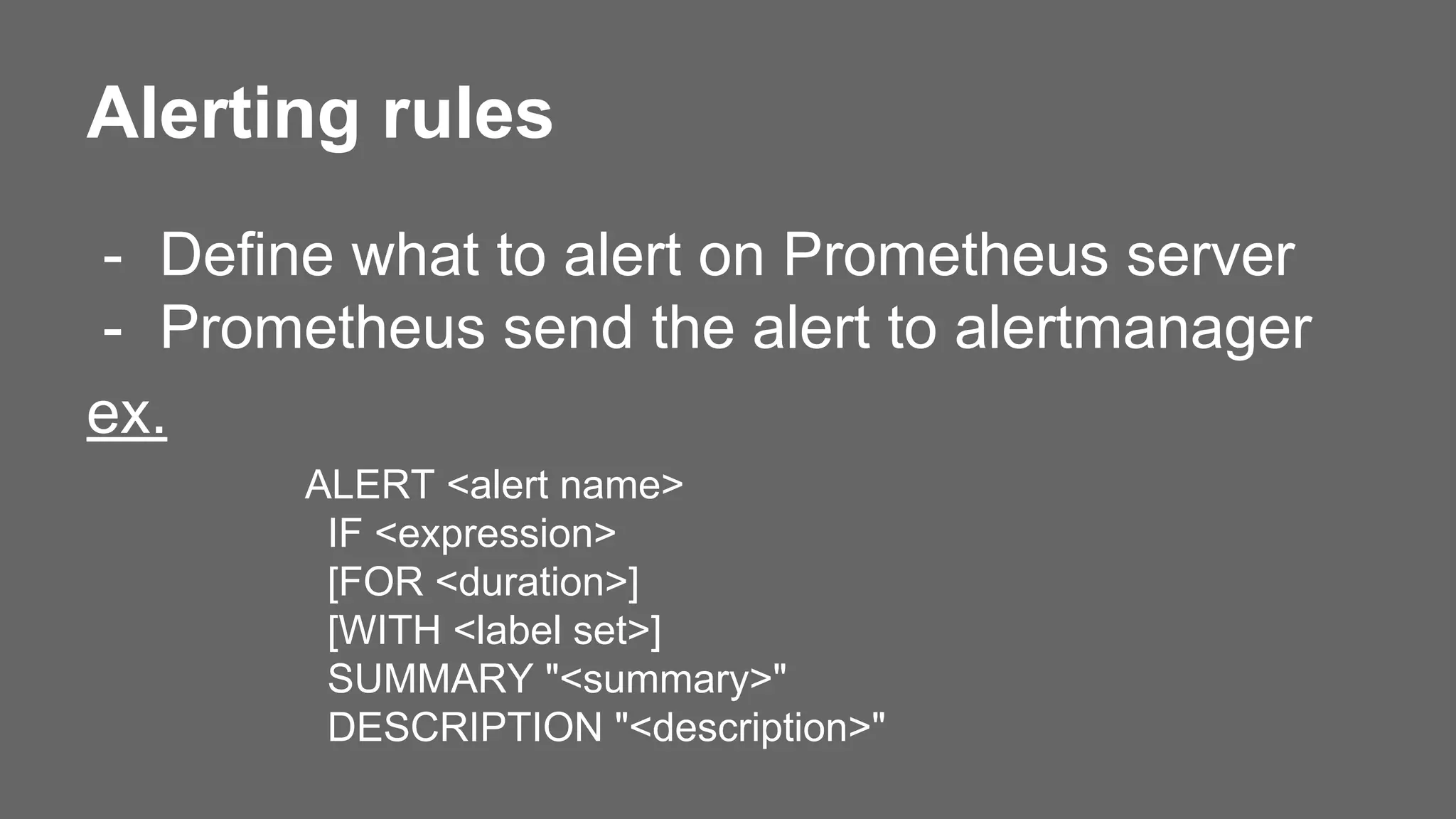 Alerting rules

- Define what to alert on Prometheus server
- Prometheus send the alert to alertmanager

ex.

ALERT <alert name>
IF <expression>
[FOR <duration>]
[WITH <label set>]
SUMMARY "<summary>"
DESCRIPTION "<description>"